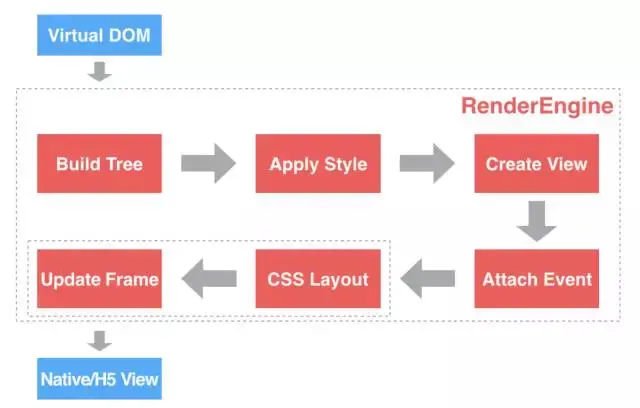 Virtual DOM

RenderEngine

Build Tree

Apply Style

Create View

Attach Event

CSS Layout

Update Frame

Native/H5 View